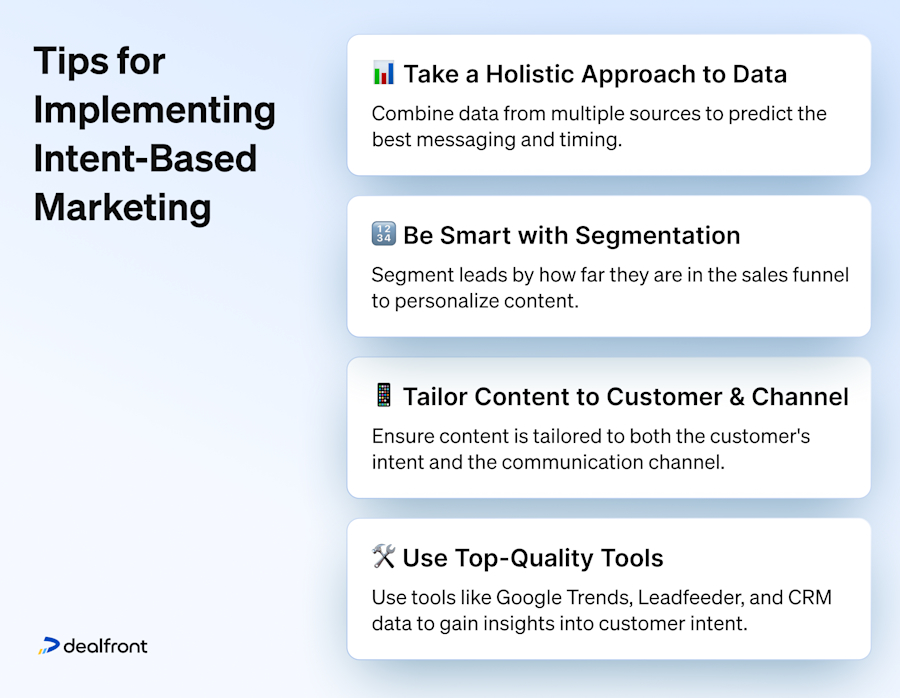 Tips for Implementing Intent-Based Marketing

📊 Take a Holistic Approach to Data

Combine data from multiple sources to predict the best messaging and timing.

🔢 Be Smart with Segmentation

Segment leads by how far they are in the sales funnel to personalize content.

📱 Tailor Content to Customer & Channel

Ensure content is tailored to both the customer's intent and the communication channel.

🛠️ Use Top-Quality Tools

Use tools like Google Trends, Leadfeeder, and CRM data to gain insights into customer intent.

dealfront